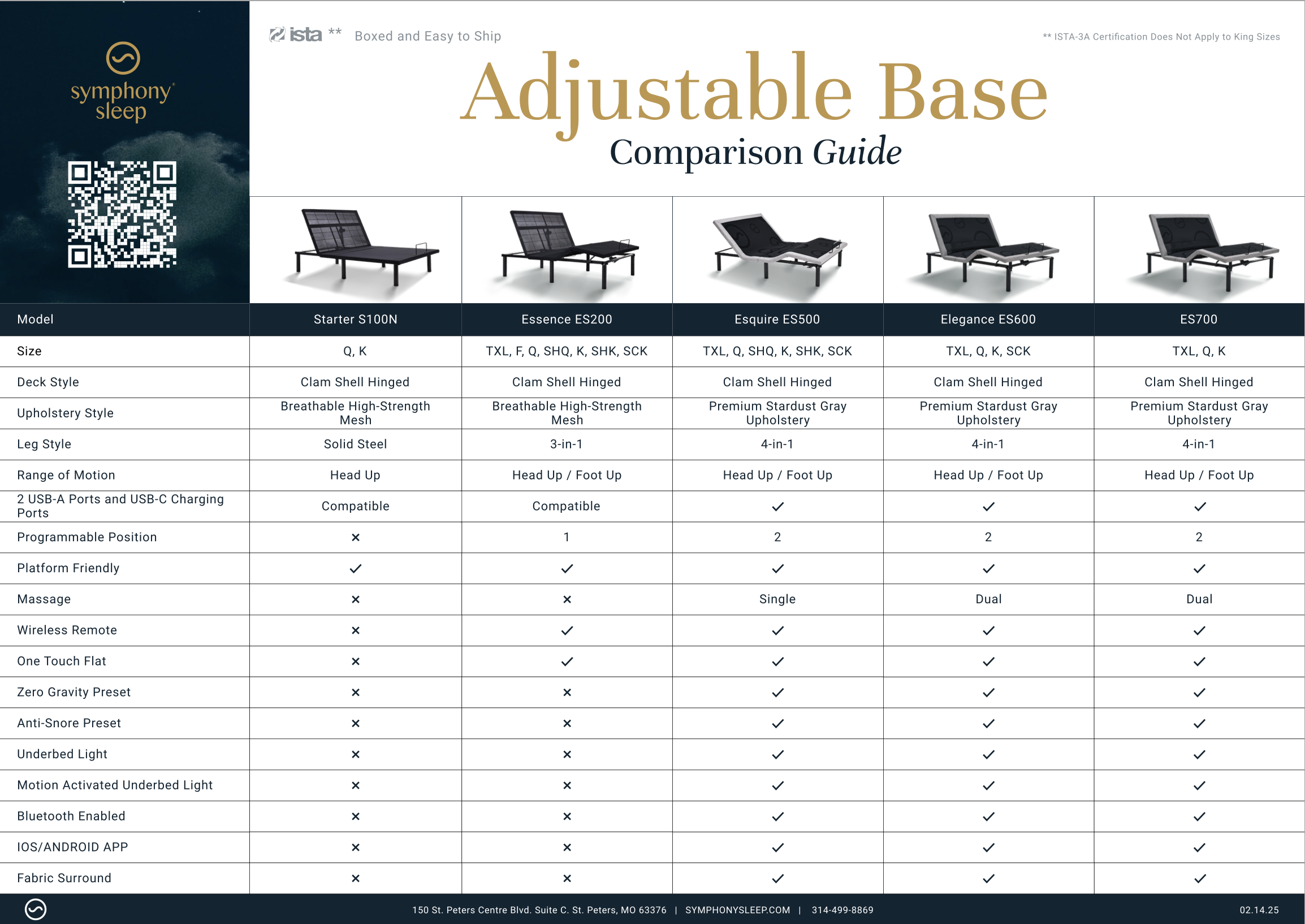 symphony sleep

ista ** Boxed and Easy to Ship

** ISTA-3A Certification Does Not Apply to King Sizes

Adjustable Base
Comparison Guide

| Model | Starter S100N | Essence ES200 | Esquire ES500 | Elegance ES600 | ES700 |
|---|---|---|---|---|---|
| Size | Q, K | TXL, F, Q, SHQ, K, SHK, SCK | TXL, Q, SHQ, K, SHK, SCK | TXL, Q, K, SCK | TXL, Q, K |
| Deck Style | Clam Shell Hinged | Clam Shell Hinged | Clam Shell Hinged | Clam Shell Hinged | Clam Shell Hinged |
| Upholstery Style | Breathable High-Strength Mesh | Breathable High-Strength Mesh | Premium Stardust Gray Upholstery | Premium Stardust Gray Upholstery | Premium Stardust Gray Upholstery |
| Leg Style | Solid Steel | 3-in-1 | 4-in-1 | 4-in-1 | 4-in-1 |
| Range of Motion | Head Up | Head Up / Foot Up | Head Up / Foot Up | Head Up / Foot Up | Head Up / Foot Up |
| 2 USB-A Ports and USB-C Charging Ports | Compatible | Compatible | ✓ | ✓ | ✓ |
| Programmable Position | × | 1 | 2 | 2 | 2 |
| Platform Friendly | ✓ | ✓ | ✓ | ✓ | ✓ |
| Massage | × | × | Single | Dual | Dual |
| Wireless Remote | × | ✓ | ✓ | ✓ | ✓ |
| One Touch Flat | × | ✓ | ✓ | ✓ | ✓ |
| Zero Gravity Preset | × | × | ✓ | ✓ | ✓ |
| Anti-Snore Preset | × | × | ✓ | ✓ | ✓ |
| Underbed Light | × | × | ✓ | ✓ | ✓ |
| Motion Activated Underbed Light | × | × | ✓ | ✓ | ✓ |
| Bluetooth Enabled | × | × | ✓ | ✓ | ✓ |
| IOS/ANDROID APP | × | × | ✓ | ✓ | ✓ |
| Fabric Surround | × | × | ✓ | ✓ | ✓ |

150 St. Peters Centre Blvd. Suite C. St. Peters, MO 63376 | SYMPHONYSLEEP.COM | 314-499-8869

02.14.25